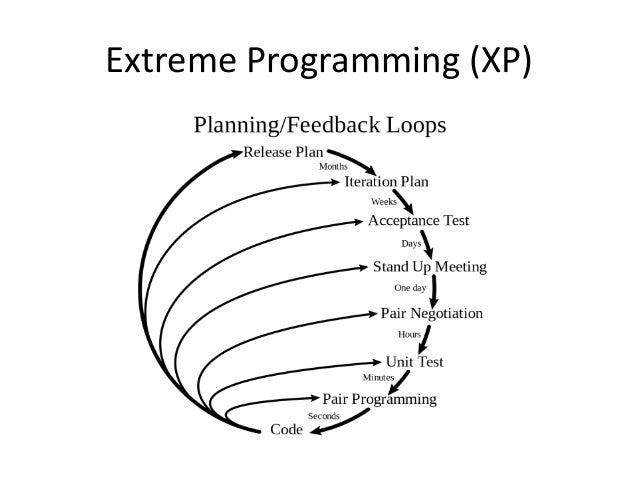 Extreme Programming (XP)

Planning/Feedback Loops

Release Plan
Months
Iteration Plan
Weeks
Acceptance Test
Days
Stand Up Meeting
One day
Pair Negotiation
Hours
Unit Test
Minutes
Pair Programming
Seconds
Code